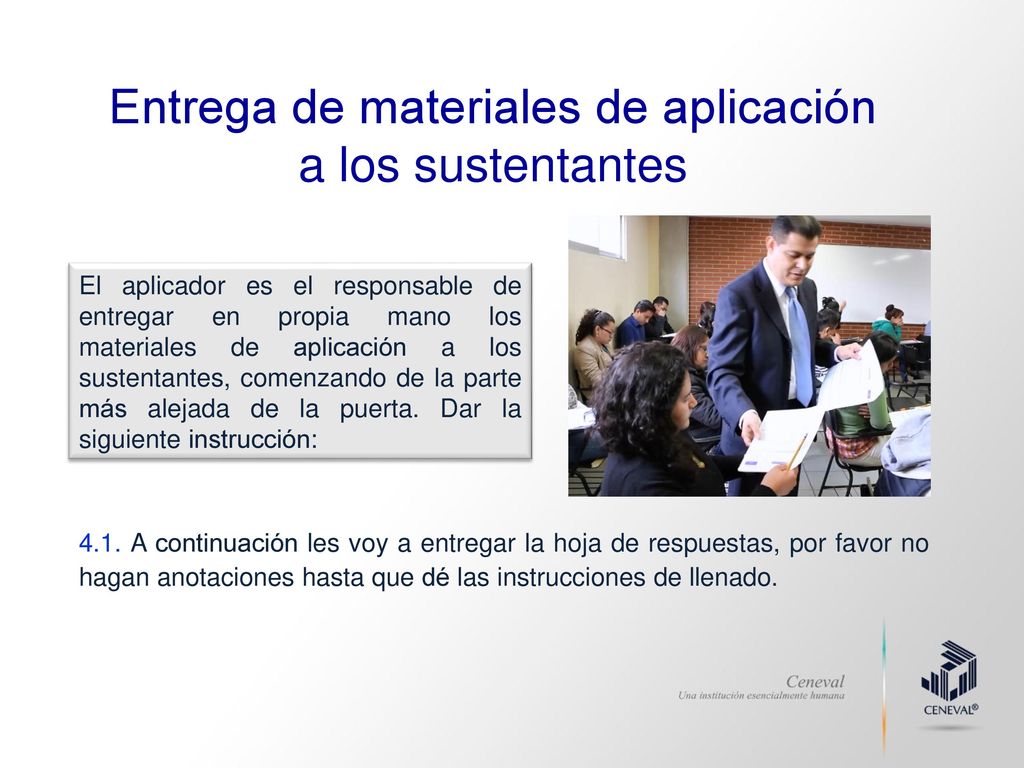 Entrega de materiales de aplicación a los sustentantes

El aplicador es el responsable de entregar en propia mano los materiales de aplicación a los sustentantes, comenzando de la parte más alejada de la puerta. Dar la siguiente instrucción:

4.1. A continuación les voy a entregar la hoja de respuestas, por favor no hagan anotaciones hasta que dé las instrucciones de llenado.

Ceneval
Una institución esencialmente humana

CENEVAL®